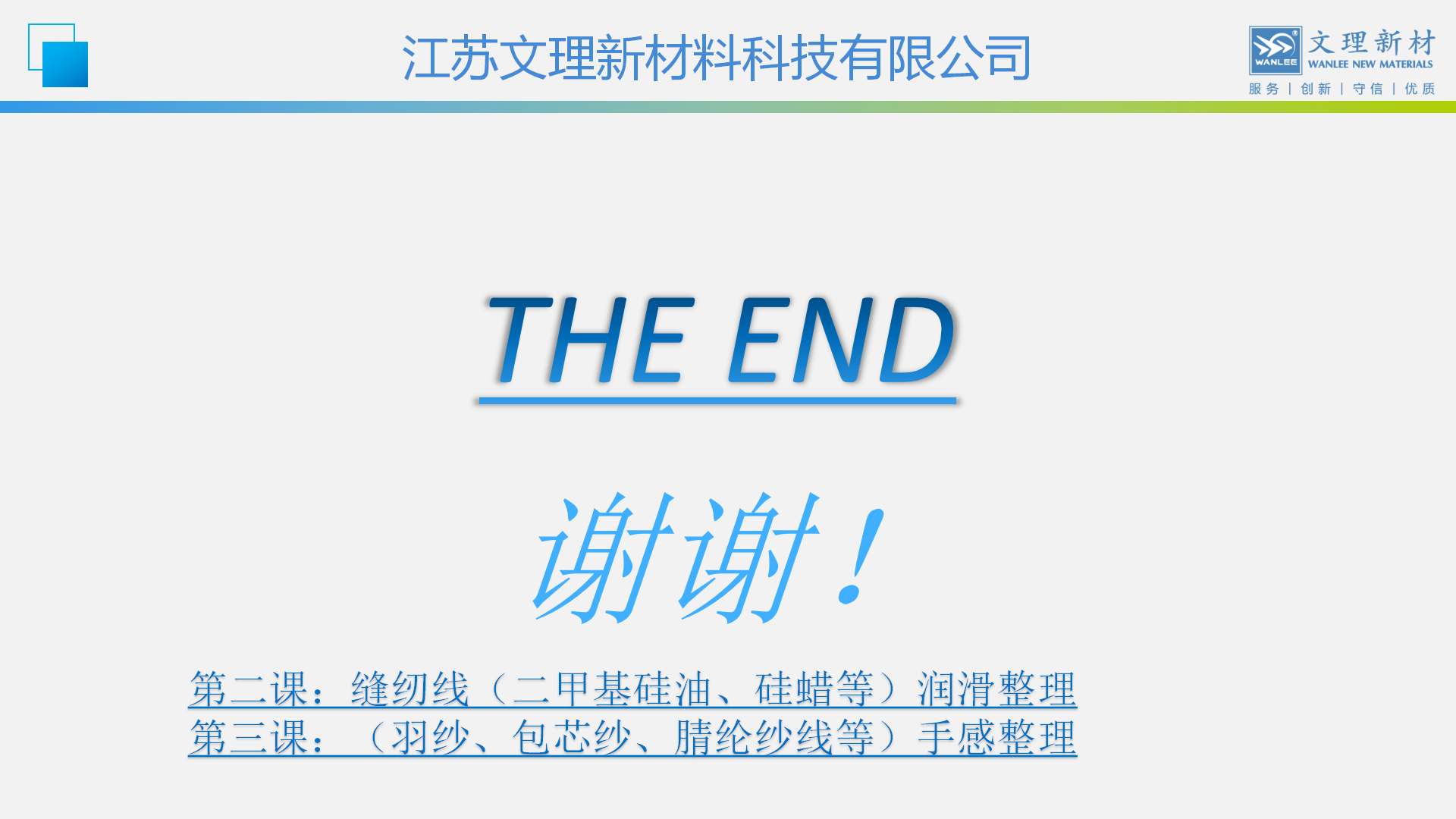 江苏文理新材料科技有限公司

WANLEE 文理新材 WANLEE NEW MATERIALS

服务 | 创新 | 守信 | 优质

THE END

谢谢！

第二课：缝纫线（二甲基硅油、硅蜡等）润滑整理

第三课：（羽纱、包芯纱、腈纶纱线等）手感整理